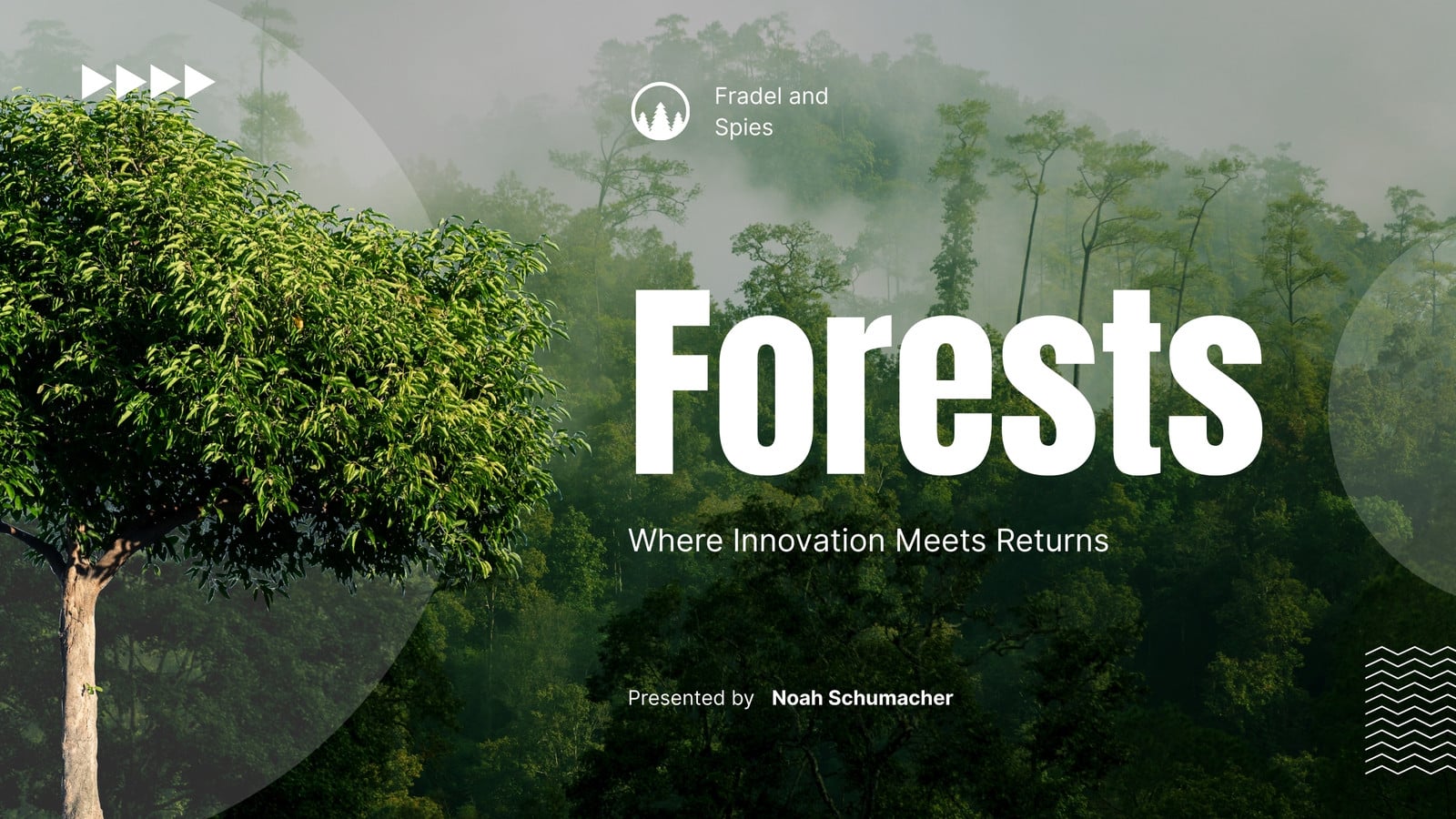 Fradel and Spies

Forests

Where Innovation Meets Returns

Presented by Noah Schumacher